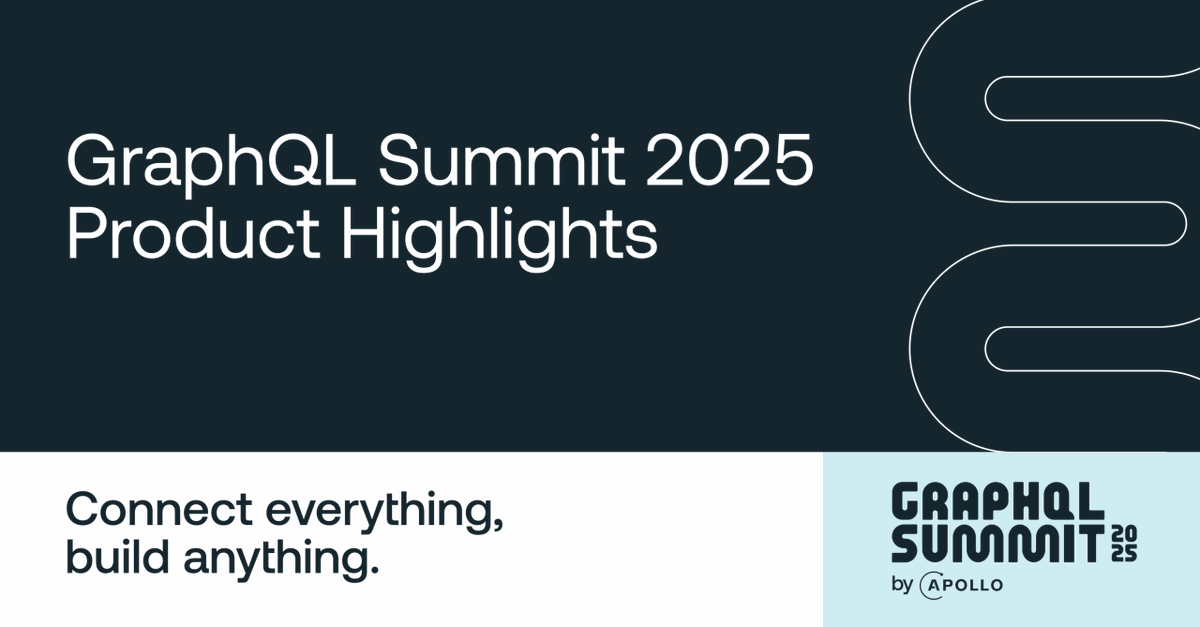 GraphQL Summit 2025
Product Highlights

Connect everything,
build anything.

GRAPHQL
SUMMIT 2025
by APOLLO